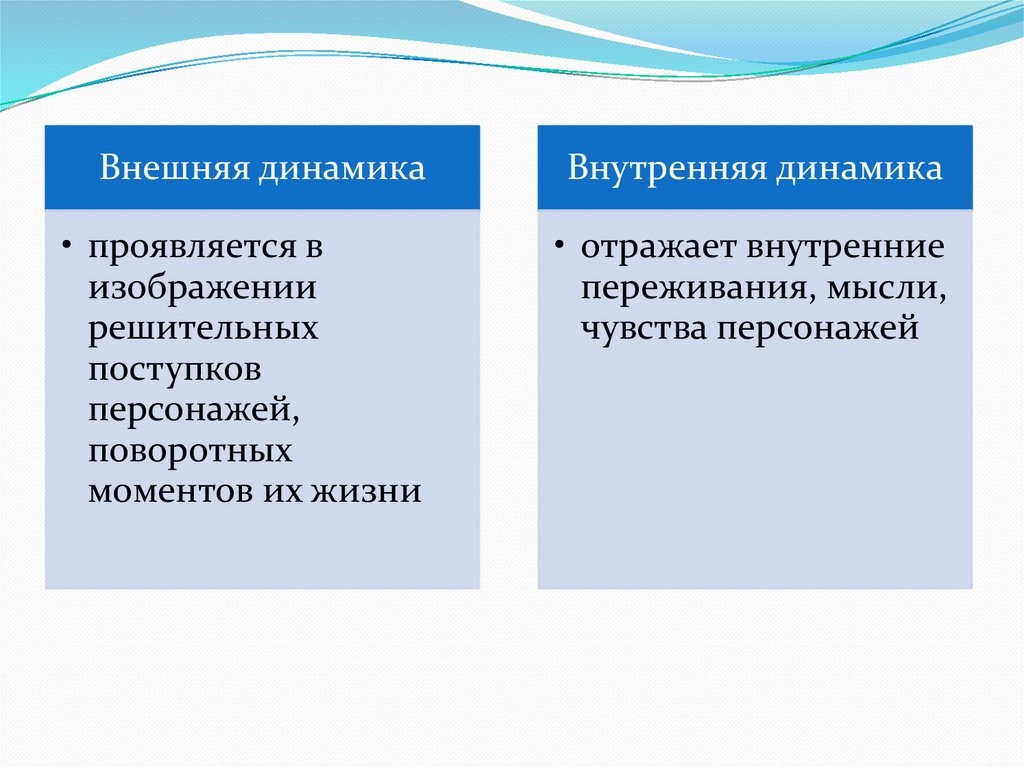 Внешняя динамика

• проявляется в изображении решительных поступков персонажей, поворотных моментов их жизни

Внутренняя динамика

• отражает внутренние переживания, мысли, чувства персонажей